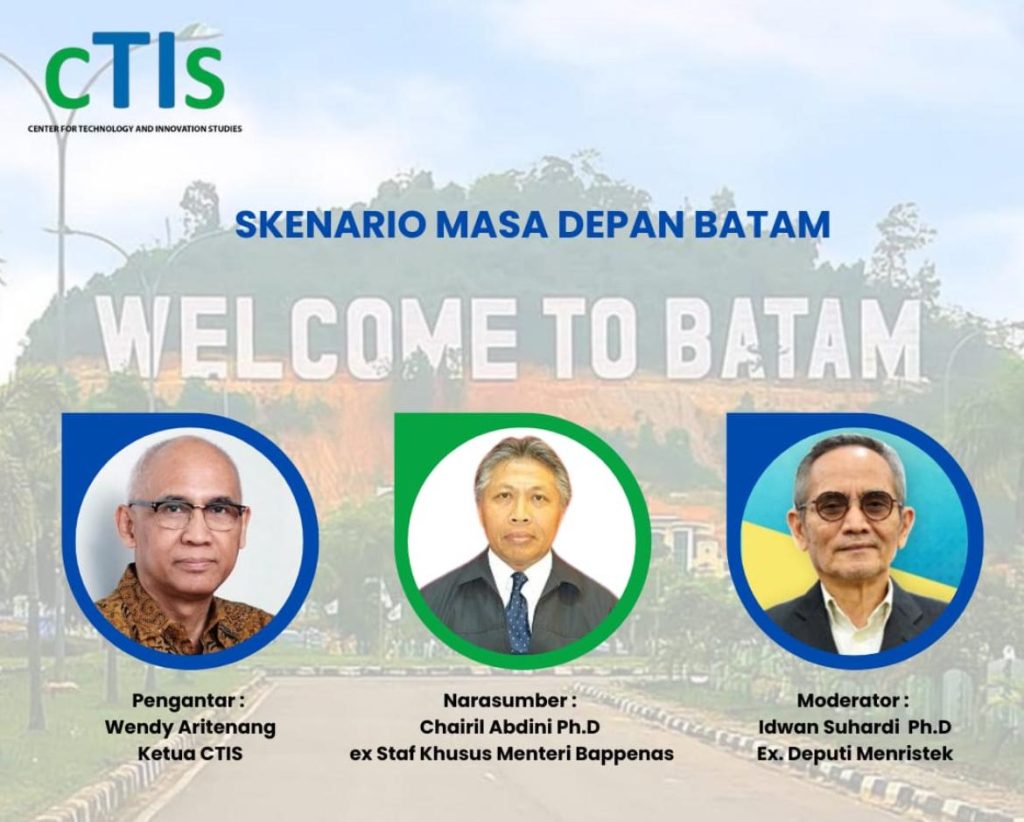 cTIs
CENTER FOR TECHNOLOGY AND INNOVATION STUDIES

SKENARIO MASA DEPAN BATAM

WELCOME TO BATAM

Pengantar :
Wendy Aritenang
Ketua CTIS

Narasumber :
Chairil Abdini Ph.D
ex Staf Khusus Menteri Bappenas

Moderator :
Idwan Suhardi Ph.D
Ex. Deputi Menristek